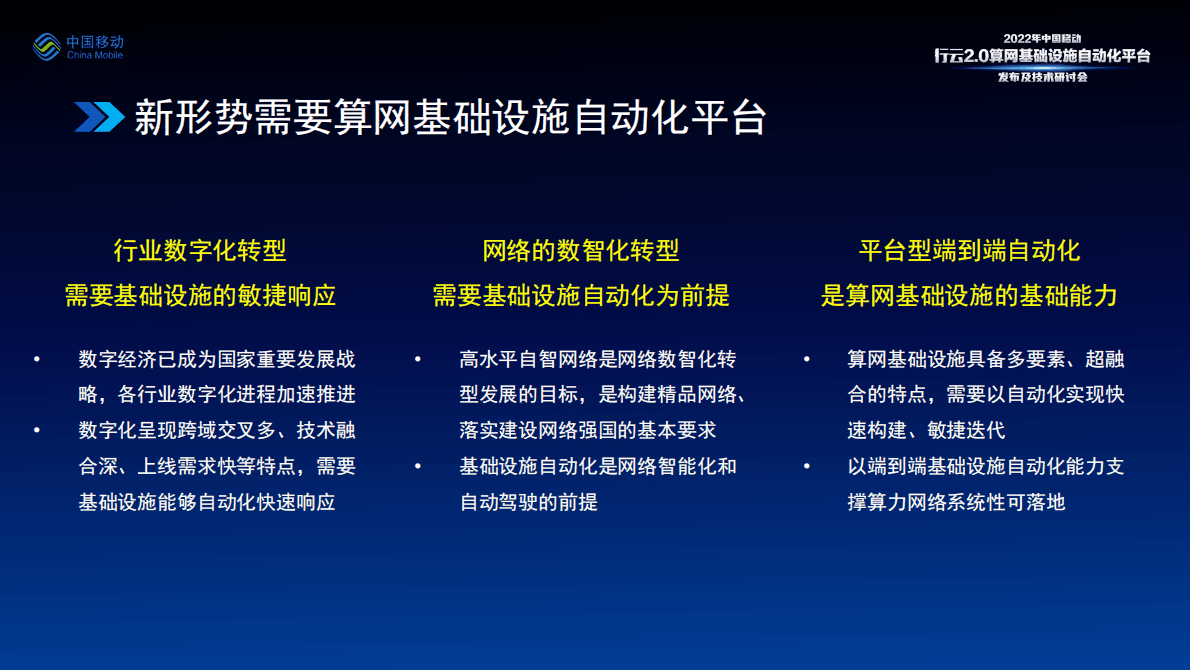 中国移动
China Mobile

2022年中国移动
行云2.0算网基础设施自动化平台
发布及技术研讨会

新形势需要算网基础设施自动化平台

行业数字化转型
需要基础设施的敏捷响应

• 数字经济已成为国家重要发展战略，各行业数字化进程加速推进
• 数字化呈现跨域交叉多、技术融合深、上线需求快等特点，需要基础设施能够自动化快速响应

网络的数智化转型
需要基础设施自动化为前提

• 高水平自智网络是网络数智化转型发展的目标，是构建精品网络、落实建设网络强国的基本要求
• 基础设施自动化是网络智能化和自动驾驶的前提

平台型端到端自动化
是算网基础设施的基础能力

• 算网基础设施具备多要素、超融合的特点，需要以自动化实现快速构建、敏捷迭代
• 以端到端基础设施自动化能力支撑算力网络系统性可落地